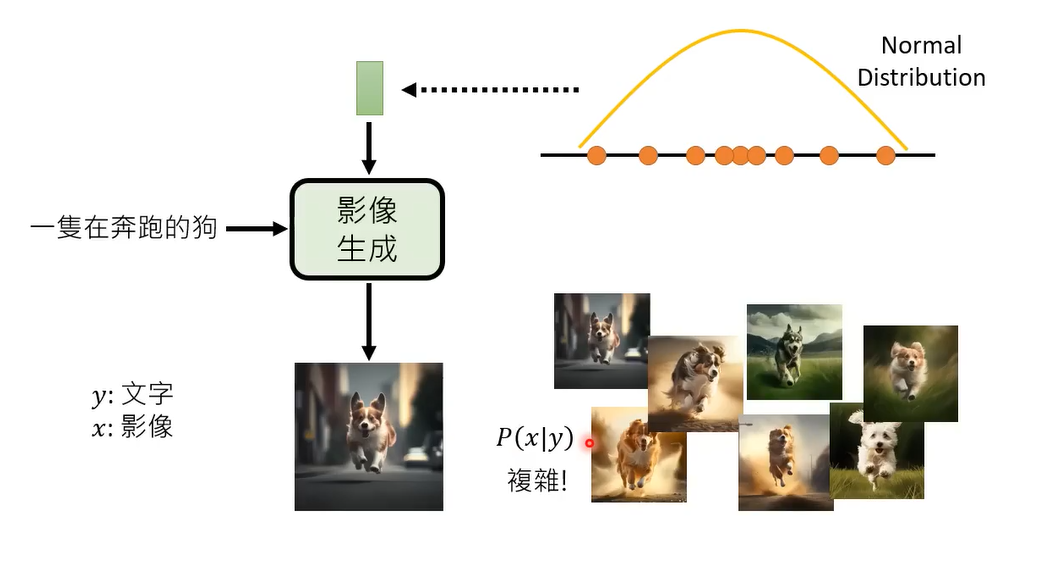 Normal Distribution

一隻在奔跑的狗

影像生成

$y$: 文字
$x$: 影像

$P(x|y)$
複雜!